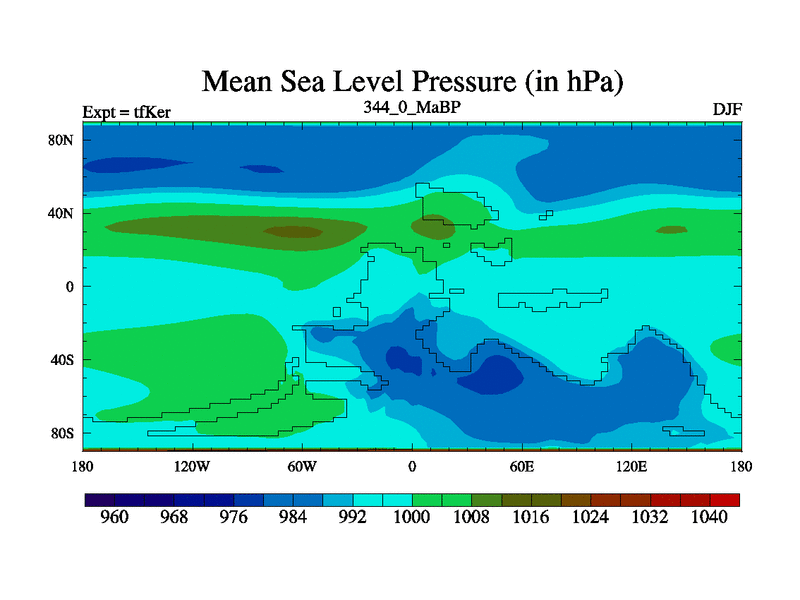 Mean Sea Level Pressure (in hPa)

Expt = tfKer

344_0_MaBP

DJF

80N
40N
0
40S
80S

180
120W
60W
0
60E
120E
180

960
968
976
984
992
1000
1008
1016
1024
1032
1040